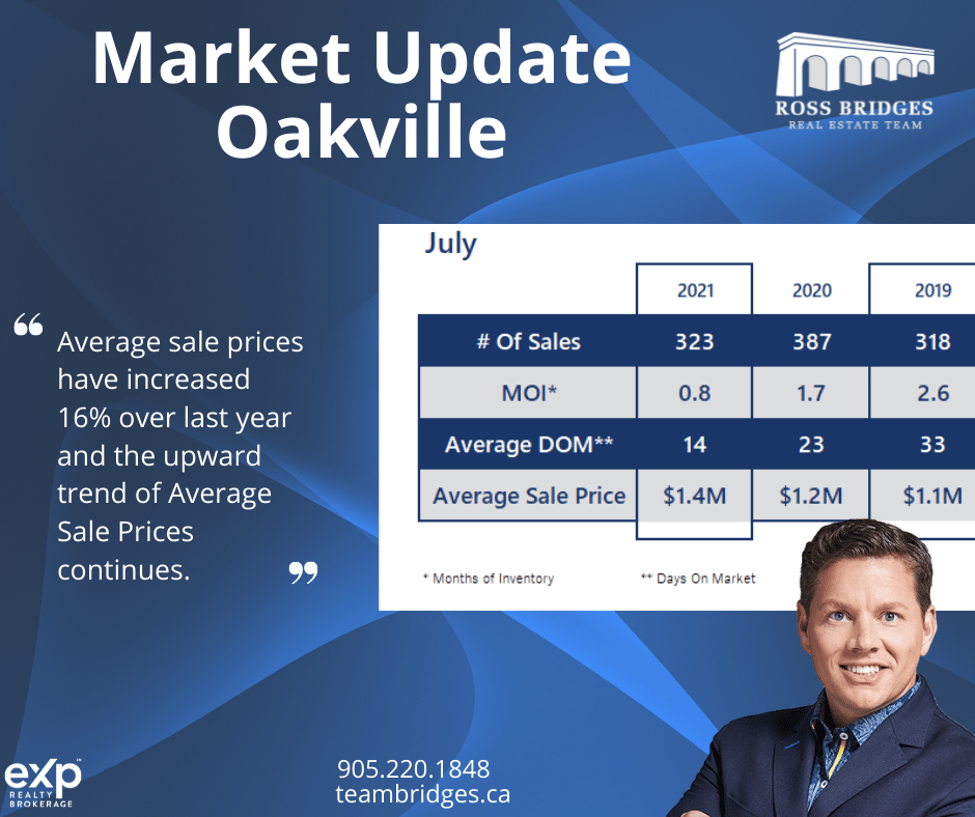 Market Update
Oakville

ROSS BRIDGES
REAL ESTATE TEAM

“ Average sale prices have increased 16% over last year and the upward trend of Average Sale Prices continues. ”

July

| | 2021 | 2020 | 2019 |
|---|---|---|---|
| # Of Sales | 323 | 387 | 318 |
| MOI* | 0.8 | 1.7 | 2.6 |
| Average DOM** | 14 | 23 | 33 |
| Average Sale Price | $1.4M | $1.2M | $1.1M |

* Months of Inventory
** Days On Market

eXp REALTY BROKERAGE

905.220.1848
teambridges.ca